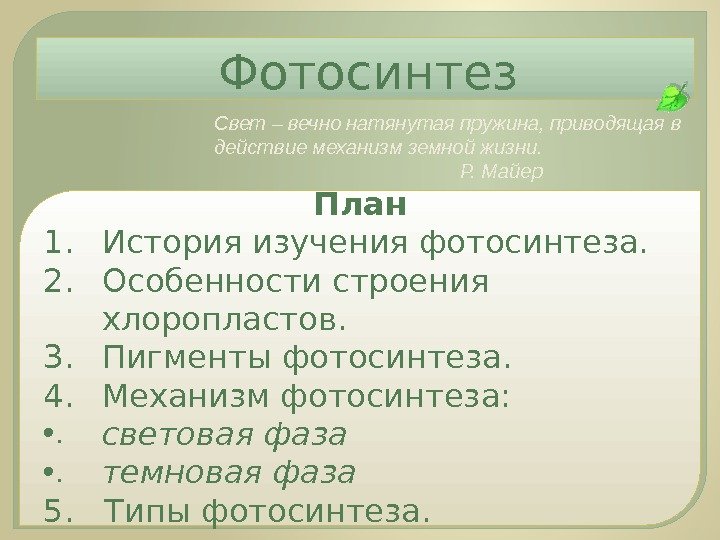 Фотосинтез

Свет – вечно натянутая пружина, приводящая в действие механизм земной жизни.
Р. Майер

План
1. История изучения фотосинтеза.
2. Особенности строения хлоропластов.
3. Пигменты фотосинтеза.
4. Механизм фотосинтеза:
•. световая фаза
•. темновая фаза
5. Типы фотосинтеза.